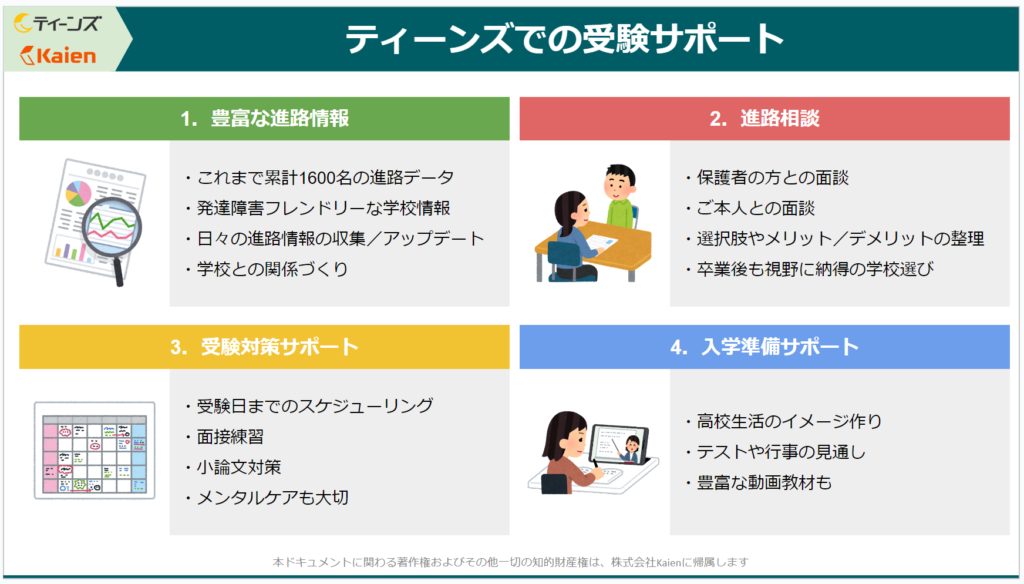 ティーンズ
Kaien

ティーンズでの受験サポート

1. 豊富な進路情報

・これまで累計1600名の進路データ
・発達障害フレンドリーな学校情報
・日々の進路情報の収集／アップデート
・学校との関係づくり

2. 進路相談

・保護者の方との面談
・ご本人との面談
・選択肢やメリット／デメリットの整理
・卒業後も視野に納得の学校選び

3. 受験対策サポート

・受験日までのスケジューリング
・面接練習
・小論文対策
・メンタルケアも大切

4. 入学準備サポート

・高校生活のイメージ作り
・テストや行事の見通し
・豊富な動画教材も

本ドキュメントに関わる著作権およびその他一切の知的財産権は、株式会社Kaienに帰属します